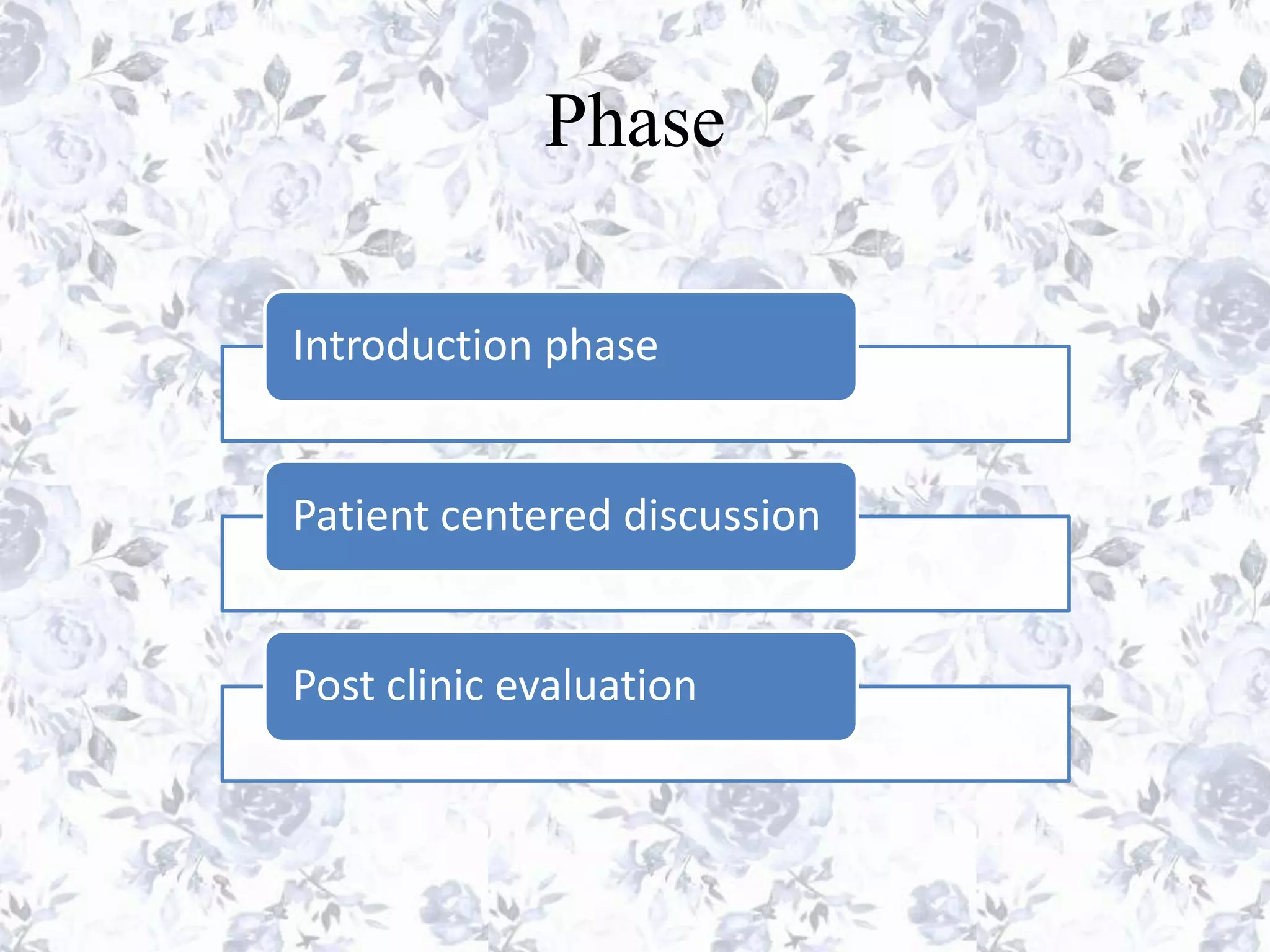 Phase

Introduction phase

Patient centered discussion

Post clinic evaluation